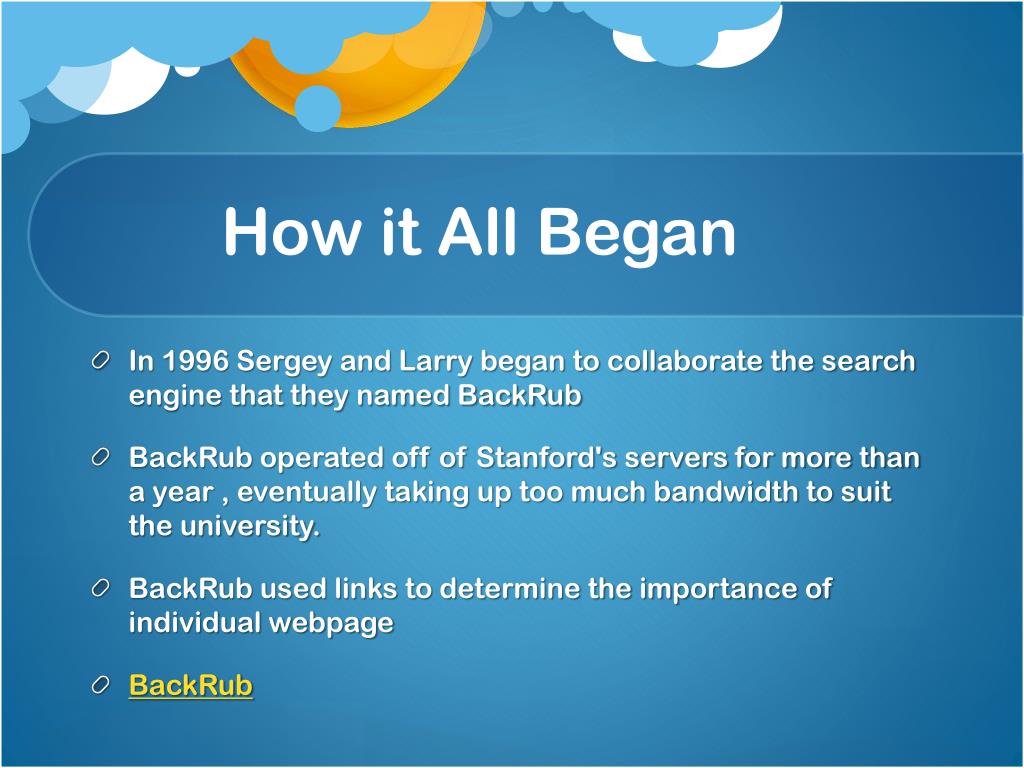 How it All Began

In 1996 Sergey and Larry began to collaborate the search engine that they named BackRub

BackRub operated off of Stanford's servers for more than a year , eventually taking up too much bandwidth to suit the university.

BackRub used links to determine the importance of individual webpage

BackRub